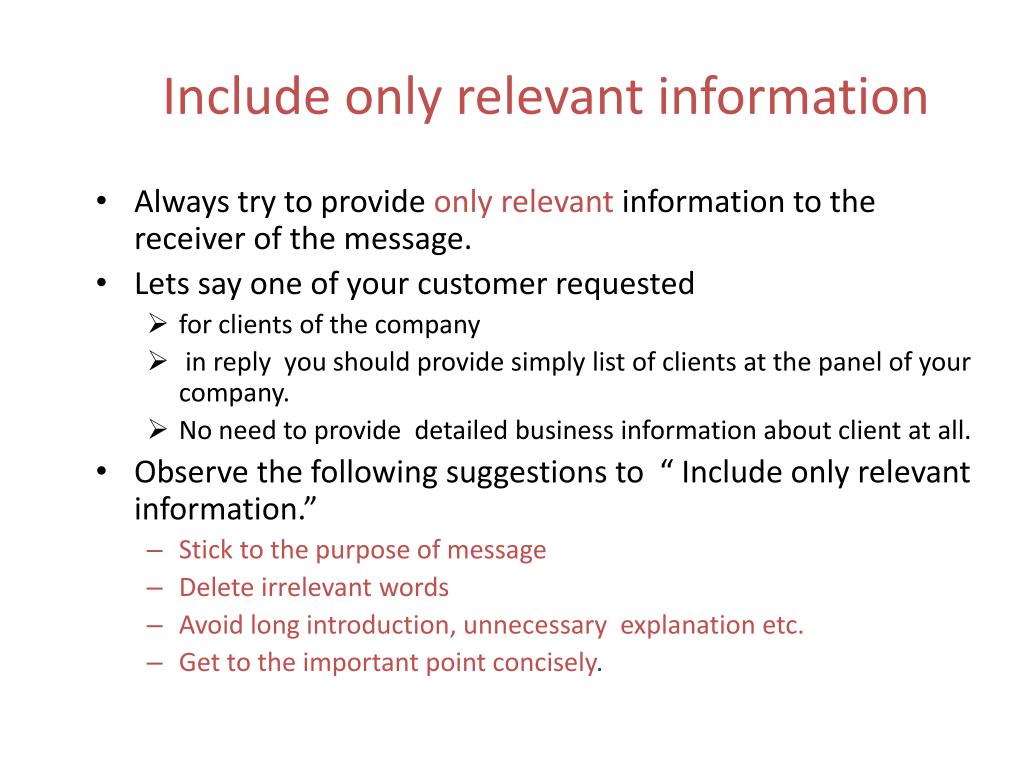 Include only relevant information

• Always try to provide only relevant information to the receiver of the message.
• Lets say one of your customer requested
 ➢ for clients of the company
 ➢ in reply you should provide simply list of clients at the panel of your company.
 ➢ No need to provide detailed business information about client at all.
• Observe the following suggestions to “ Include only relevant information.”
 – Stick to the purpose of message
 – Delete irrelevant words
 – Avoid long introduction, unnecessary explanation etc.
 – Get to the important point concisely.